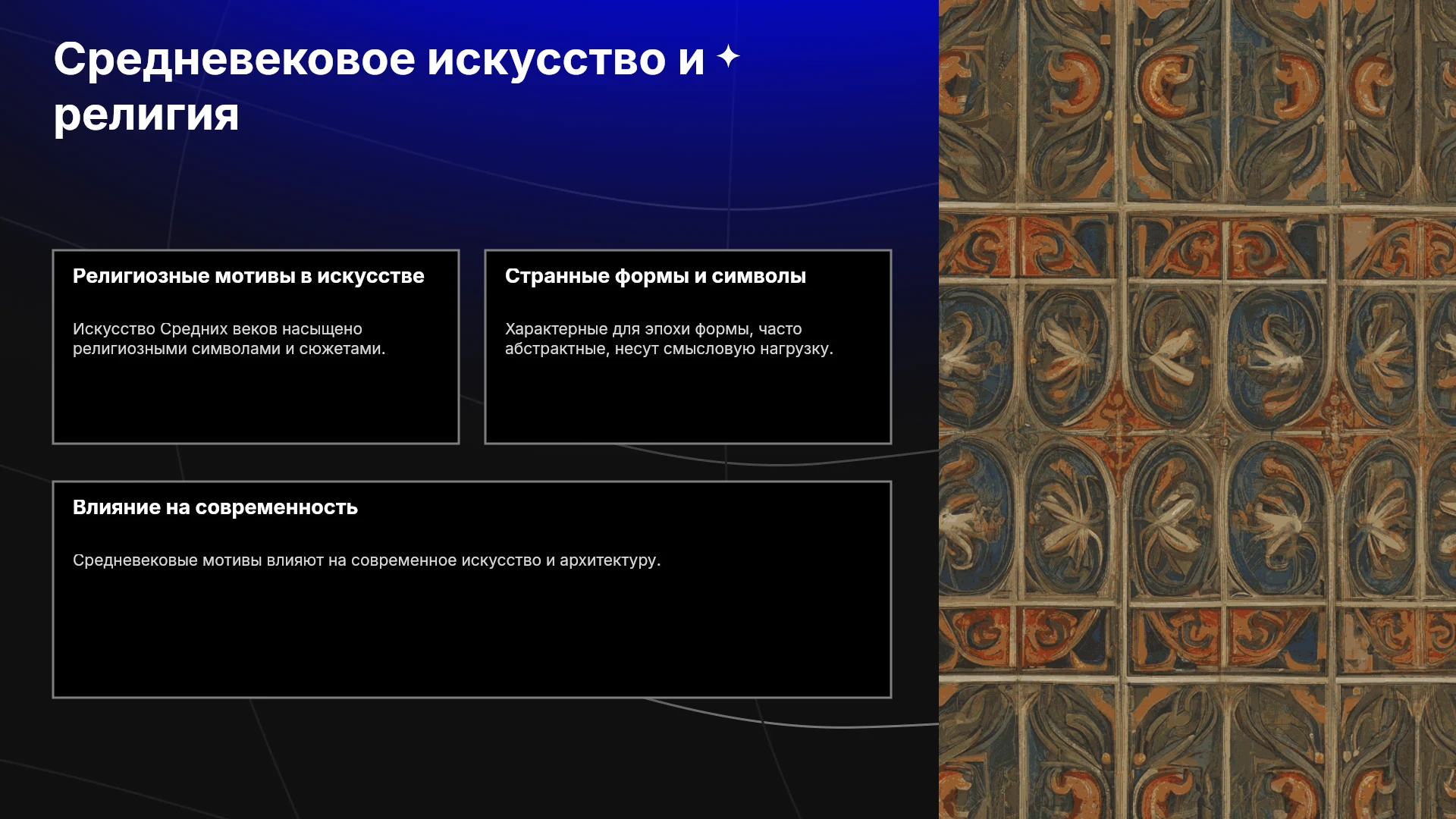 Средневековое искусство и религия

Религиозные мотивы в искусстве

Искусство Средних веков насыщено религиозными символами и сюжетами.

Странные формы и символы

Характерные для эпохи формы, часто абстрактные, несут смысловую нагрузку.

Влияние на современность

Средневековые мотивы влияют на современное искусство и архитектуру.